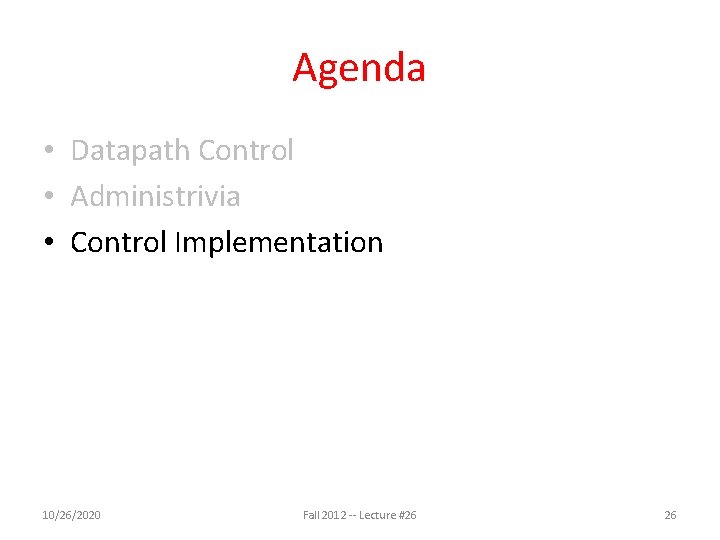 Agenda

• Datapath Control
• Administrivia
• Control Implementation

10/26/2020

Fall 2012 -- Lecture #26

26